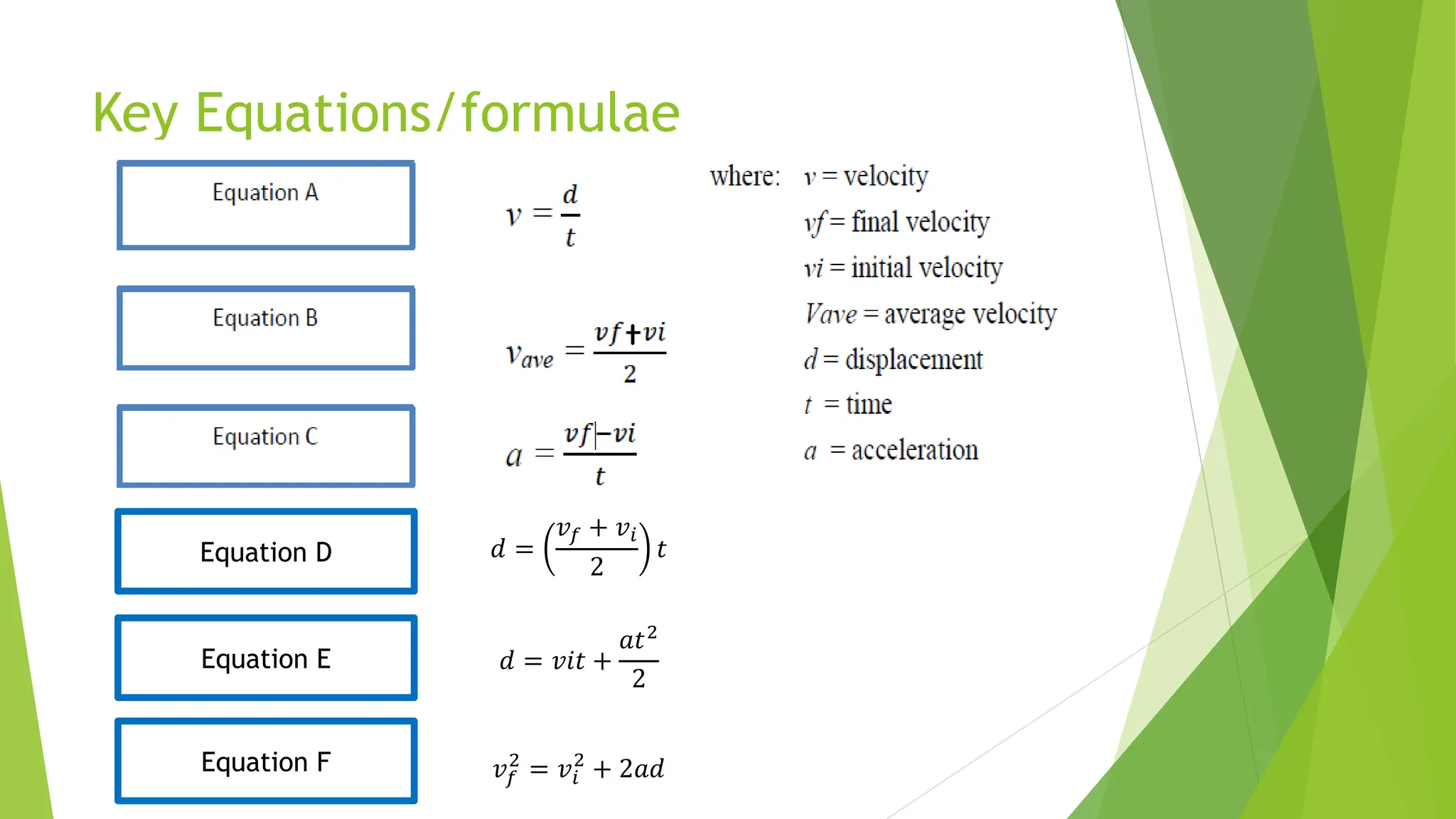 Key Equations/formulae

Equation A

$v = \frac{d}{t}$

Equation B

$v_{ave} = \frac{vf+vi}{2}$

Equation C

$a = \frac{vf-vi}{t}$

Equation D

$d = \left(\frac{v_f + v_i}{2}\right)t$

Equation E

$d = vit + \frac{at^2}{2}$

Equation F

$v_f^2 = v_i^2 + 2ad$

where: $v$ = velocity
$vf$ = final velocity
$vi$ = initial velocity
$Vave$ = average velocity
$d$ = displacement
$t$ = time
$a$ = acceleration